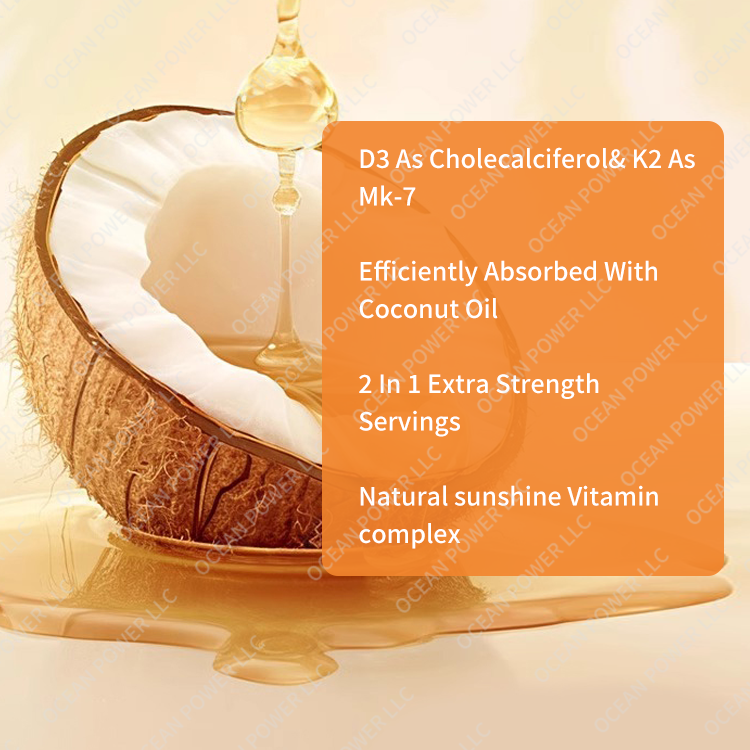 D3 As Cholecalciferol& K2 As Mk-7

Efficiently Absorbed With Coconut Oil

2 In 1 Extra Strength Servings

Natural sunshine Vitamin complex

OCEAN POWER LLC